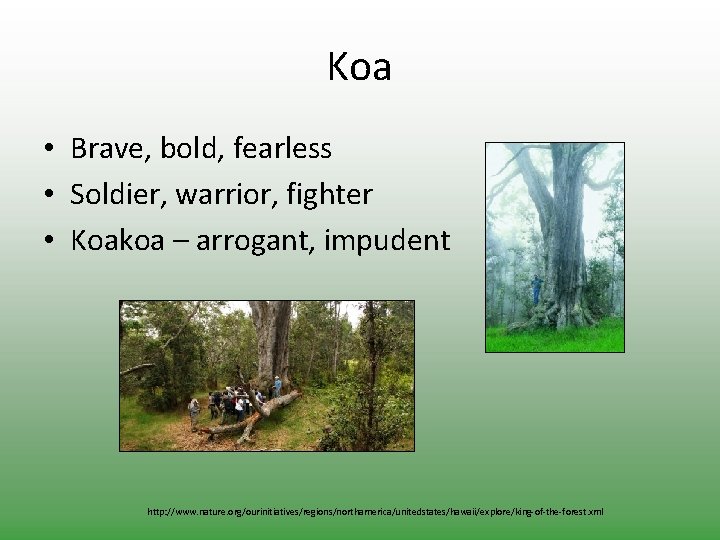 Koa

• Brave, bold, fearless
• Soldier, warrior, fighter
• Koakoa – arrogant, impudent

http://www.nature.org/ourinitiatives/regions/northamerica/unitedstates/hawaii/explore/king-of-the-forest.xml